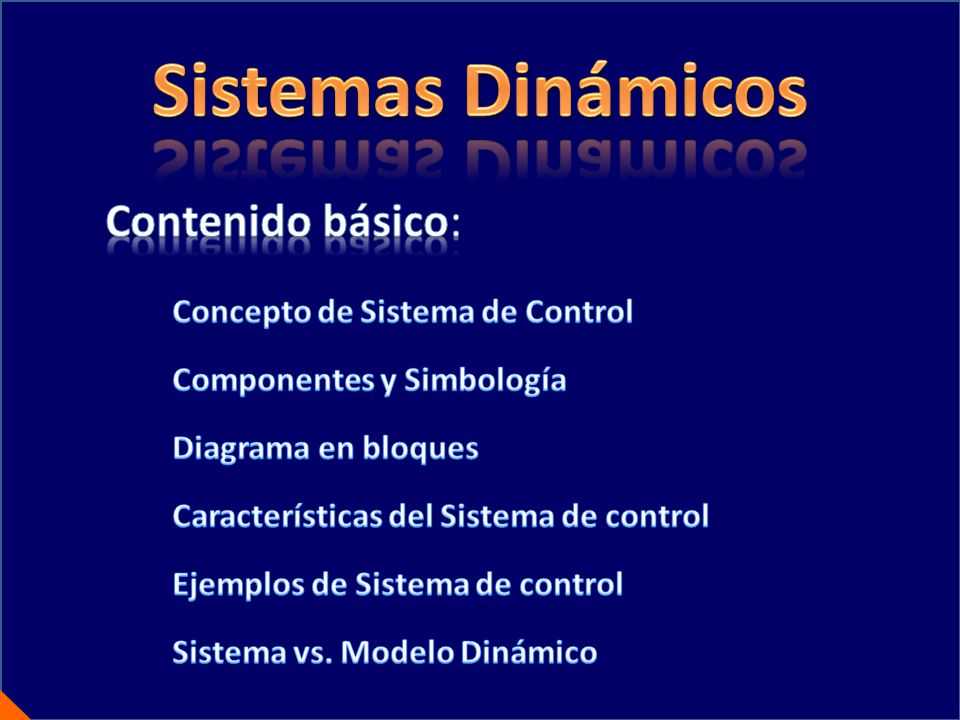 Sistemas Dinámicos

Contenido básico:

Concepto de Sistema de Control

Componentes y Simbología

Diagrama en bloques

Características del Sistema de control

Ejemplos de Sistema de control

Sistema vs. Modelo Dinámico